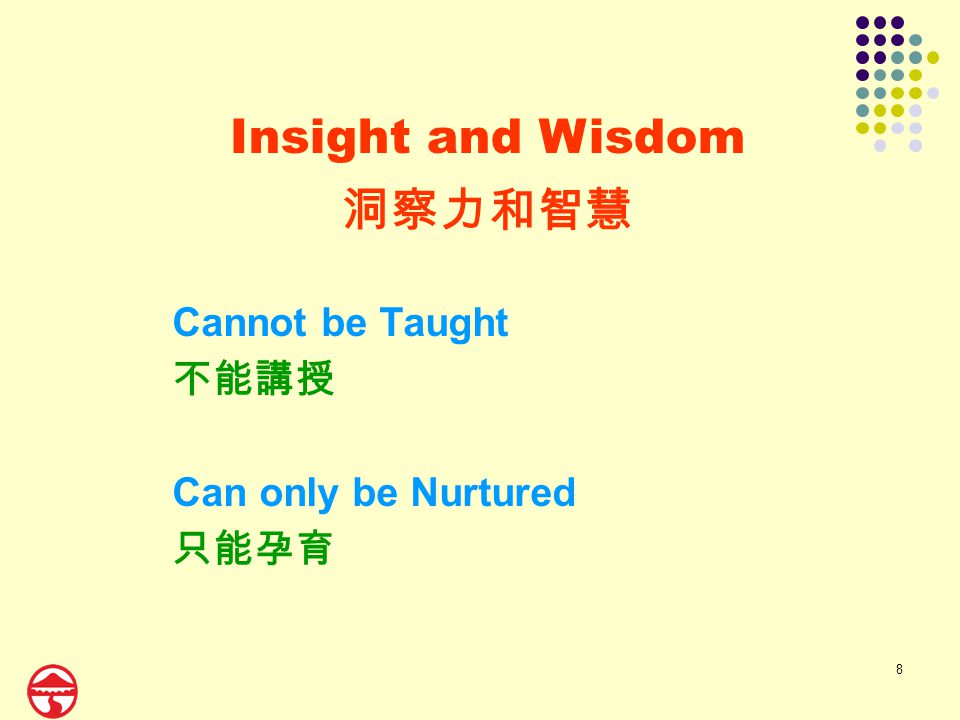 Insight and Wisdom
洞察力和智慧

Cannot be Taught
不能講授

Can only be Nurtured
只能孕育

8